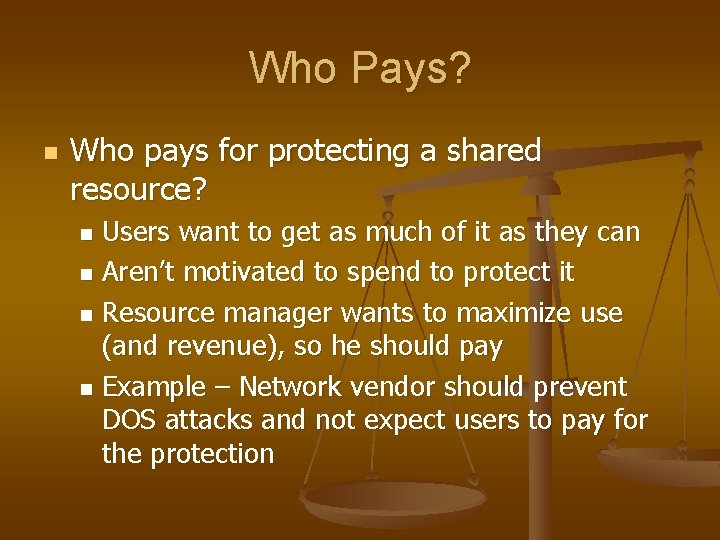 Who Pays?

Who pays for protecting a shared resource?

Users want to get as much of it as they can

Aren't motivated to spend to protect it

Resource manager wants to maximize use (and revenue), so he should pay

Example – Network vendor should prevent DOS attacks and not expect users to pay for the protection